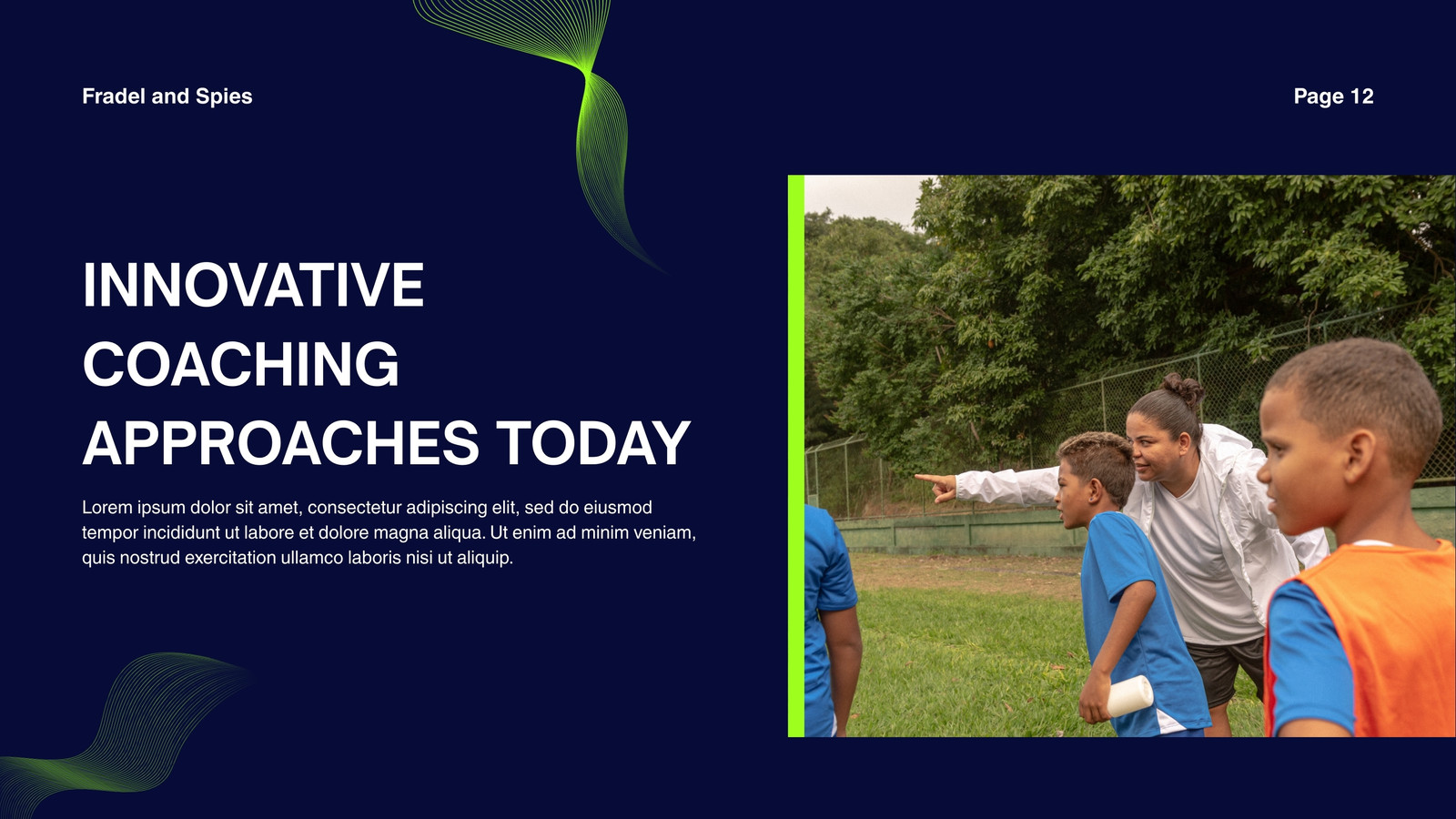 Fradel and Spies

Page 12

INNOVATIVE COACHING APPROACHES TODAY

Lorem ipsum dolor sit amet, consectetur adipiscing elit, sed do eiusmod tempor incididunt ut labore et dolore magna aliqua. Ut enim ad minim veniam, quis nostrud exercitation ullamco laboris nisi ut aliquip.